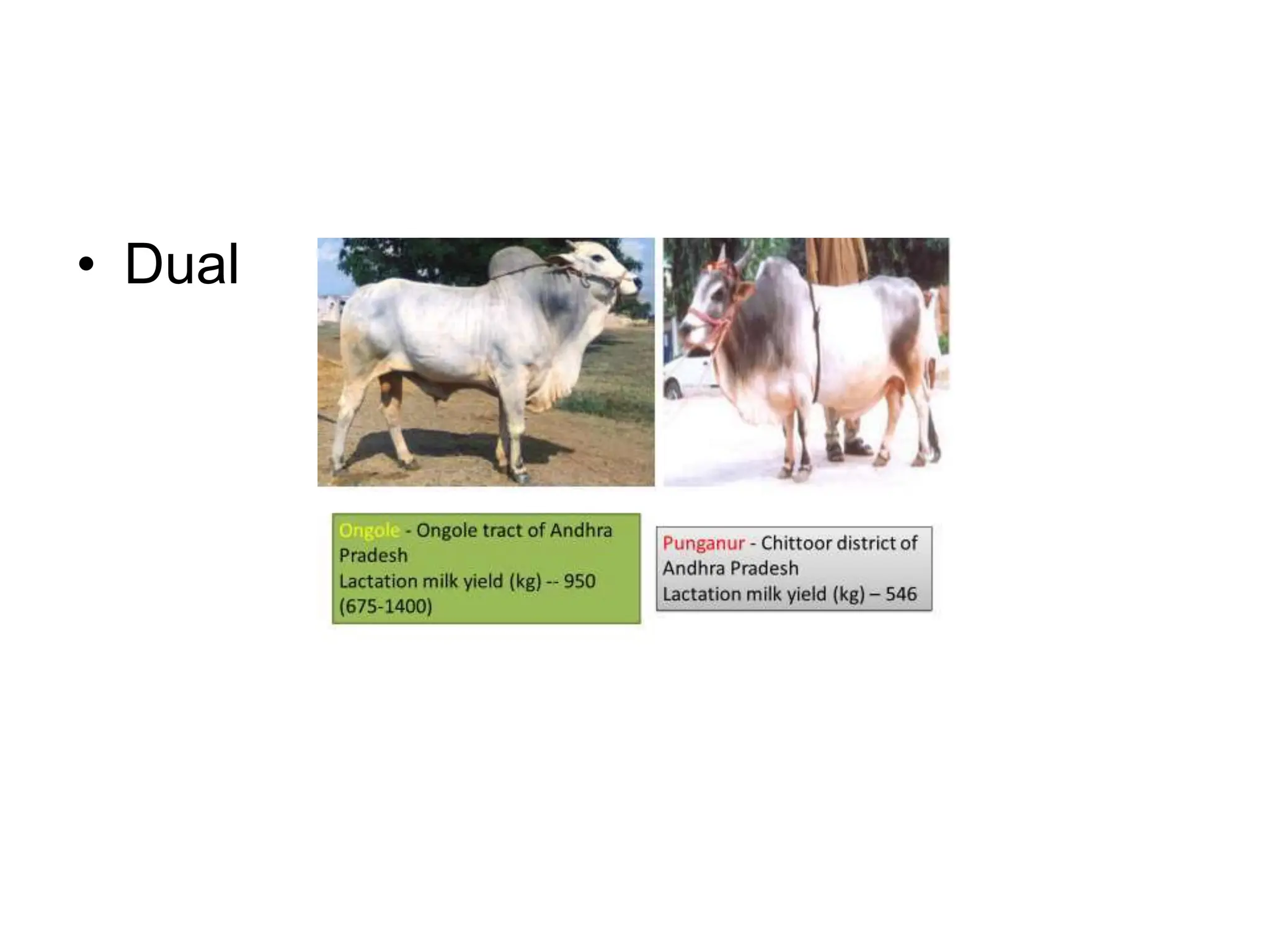 • Dual

Ongole - Ongole tract of Andhra Pradesh
Lactation milk yield (kg) -- 950 (675-1400)

Punganur - Chittoor district of Andhra Pradesh
Lactation milk yield (kg) – 546